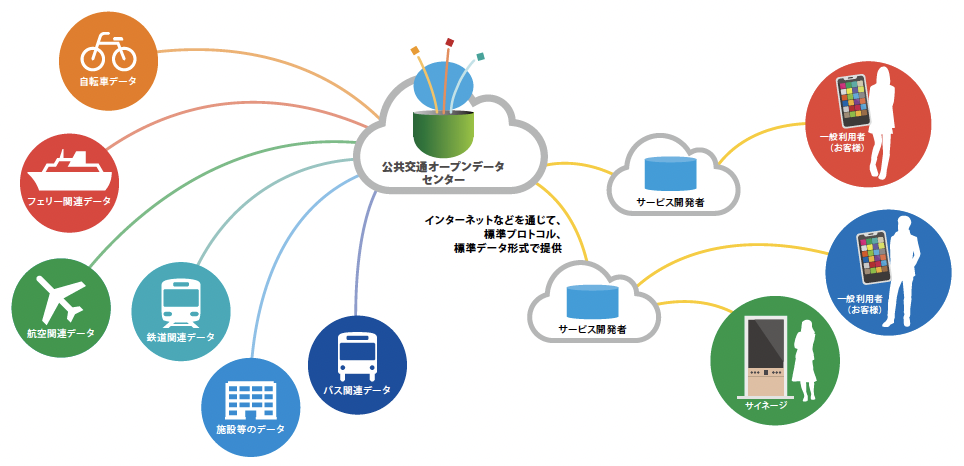 自転車データ

フェリー関連データ

航空関連データ

鉄道関連データ

施設等のデータ

バス関連データ

公共交通オープンデータセンター

インターネットなどを通じて、標準プロトコル、標準データ形式で提供

サービス開発者

サービス開発者

一般利用者（お客様）

一般利用者（お客様）

サイネージ